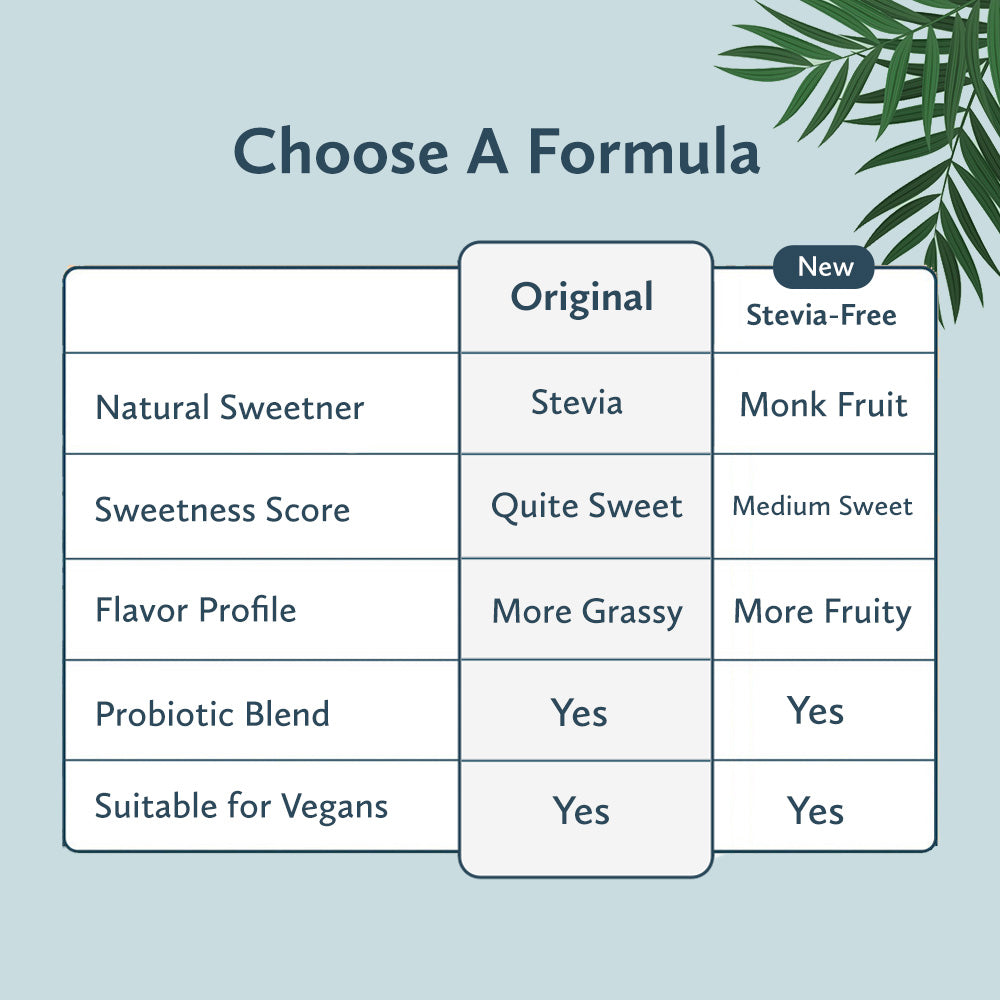 Choose A Formula

| | Original | New Stevia-Free |
|---|---|---|
| Natural Sweetner | Stevia | Monk Fruit |
| Sweetness Score | Quite Sweet | Medium Sweet |
| Flavor Profile | More Grassy | More Fruity |
| Probiotic Blend | Yes | Yes |
| Suitable for Vegans | Yes | Yes |